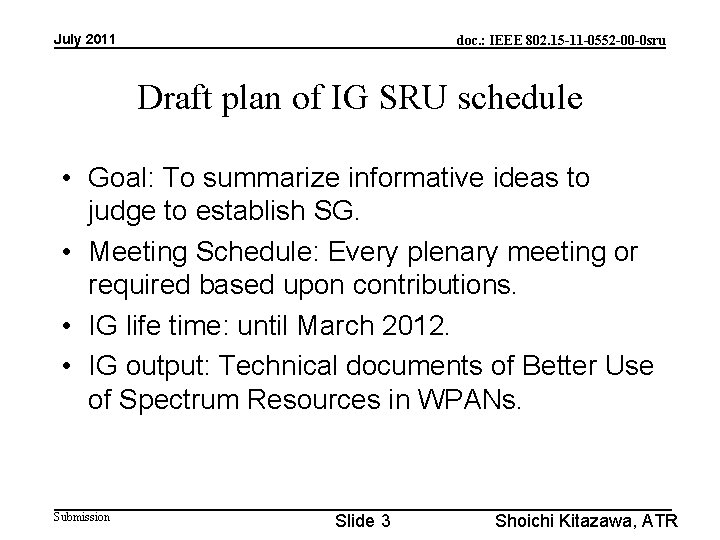 July 2011

doc.: IEEE 802.15-11-0552-00-0sru

Draft plan of IG SRU schedule

• Goal: To summarize informative ideas to judge to establish SG.
• Meeting Schedule: Every plenary meeting or required based upon contributions.
• IG life time: until March 2012.
• IG output: Technical documents of Better Use of Spectrum Resources in WPANs.

Submission

Slide 3

Shoichi Kitazawa, ATR